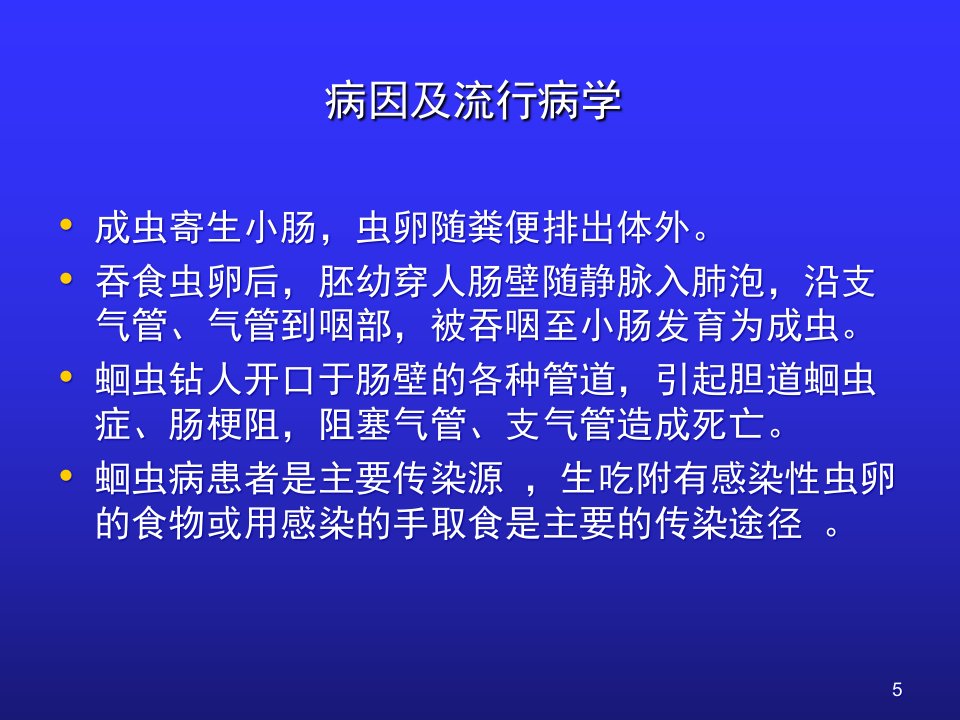 病因及流行病学

• 成虫寄生小肠，虫卵随粪便排出体外。
• 吞食虫卵后，胚幼穿人肠壁随静脉入肺泡，沿支气管、气管到咽部，被吞咽至小肠发育为成虫。
• 蛔虫钻人开口于肠壁的各种管道，引起胆道蛔虫症、肠梗阻，阻塞气管、支气管造成死亡。
• 蛔虫病患者是主要传染源 ，生吃附有感染性虫卵的食物或用感染的手取食是主要的传染途径 。

5